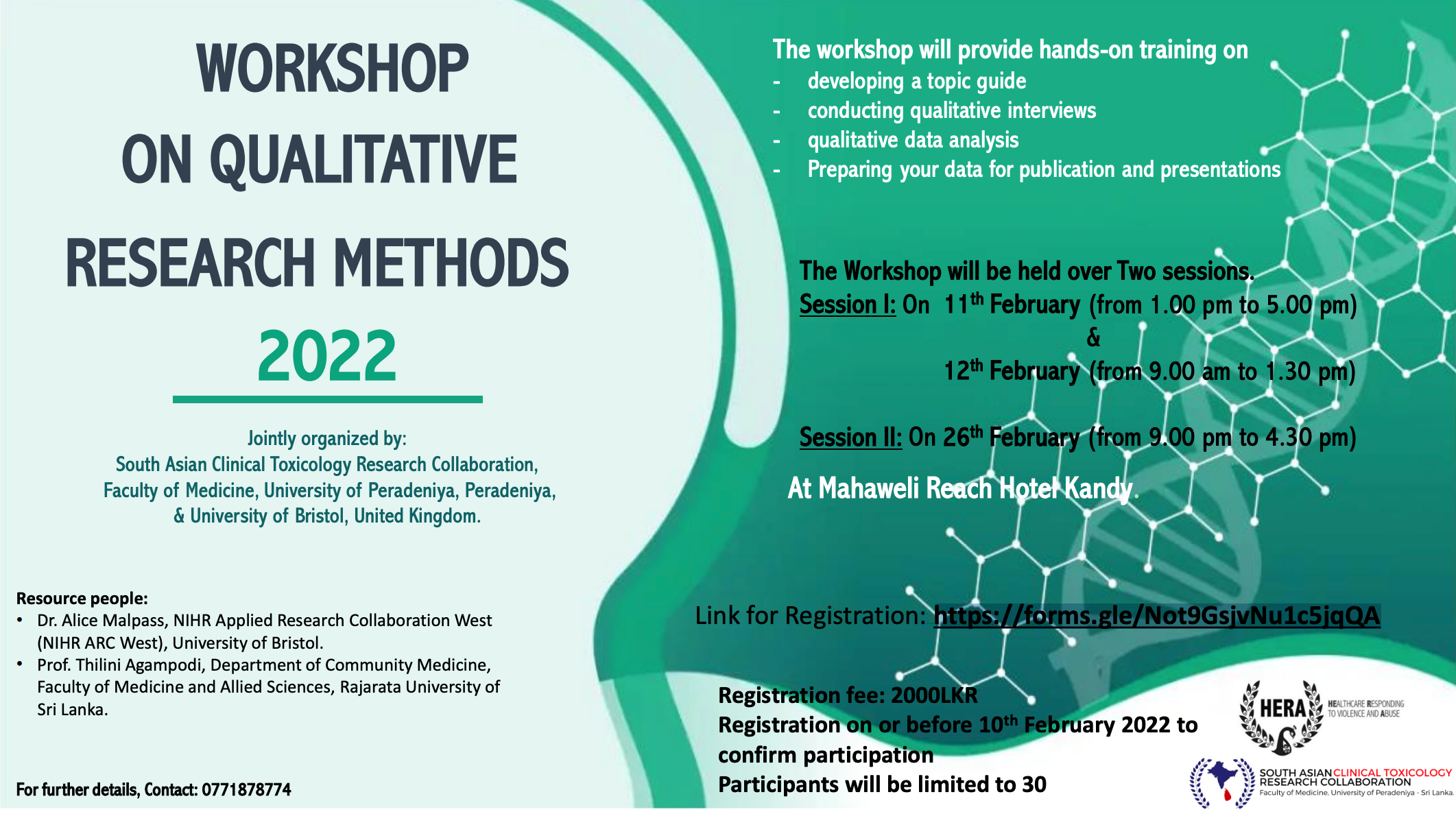 WORKSHOP
ON QUALITATIVE
RESEARCH METHODS
2022

Jointly organized by:
South Asian Clinical Toxicology Research Collaboration, Faculty of Medicine, University of Peradeniya, Peradeniya, & University of Bristol, United Kingdom.

Resource people:
• Dr. Alice Malpass, NIHR Applied Research Collaboration West (NIHR ARC West), University of Bristol.
• Prof. Thilini Agampodi, Department of Community Medicine, Faculty of Medicine and Allied Sciences, Rajarata University of Sri Lanka.

For further details, Contact: 0771878774

The workshop will provide hands-on training on
- developing a topic guide
- conducting qualitative interviews
- qualitative data analysis
- Preparing your data for publication and presentations

The Workshop will be held over Two sessions.
Session I: On 11$^{th}$ February (from 1.00 pm to 5.00 pm)
&
12$^{th}$ February (from 9.00 am to 1.30 pm)

Session II: On 26$^{th}$ February (from 9.00 pm to 4.30 pm)

At Mahaweli Reach Hotel Kandy.

Link for Registration: https://forms.gle/Not9GsjvNu1c5jqQA

Registration fee: 2000LKR
Registration on or before 10$^{th}$ February 2022 to confirm participation
Participants will be limited to 30

HERA HEALTHCARE RESPONDING TO VIOLENCE AND ABUSE

SOUTH ASIAN CLINICAL TOXICOLOGY RESEARCH COLLABORATION
Faculty of Medicine, University of Peradeniya - Sri Lanka.